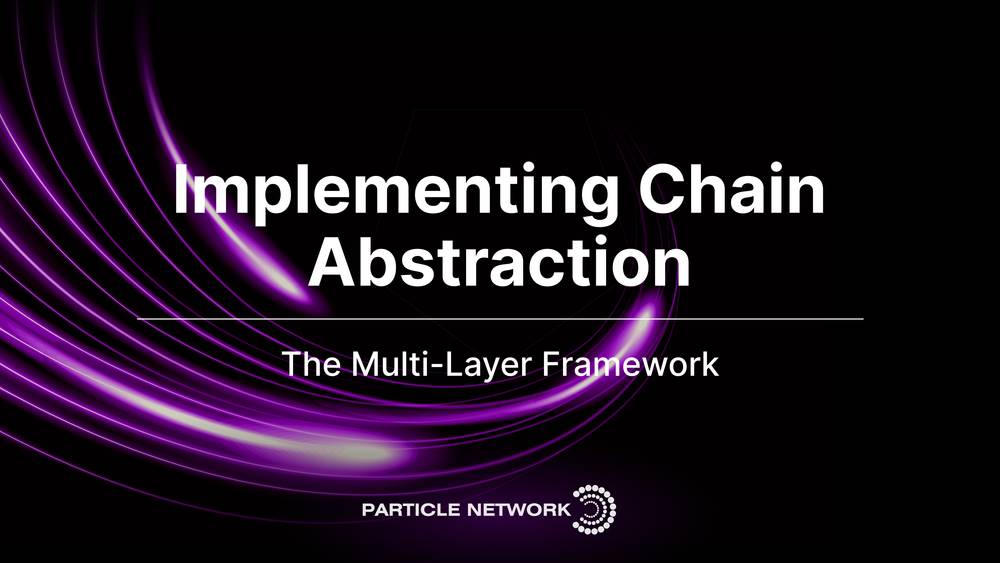 Implementing Chain Abstraction

The Multi-Layer Framework

PARTICLE NETWORK